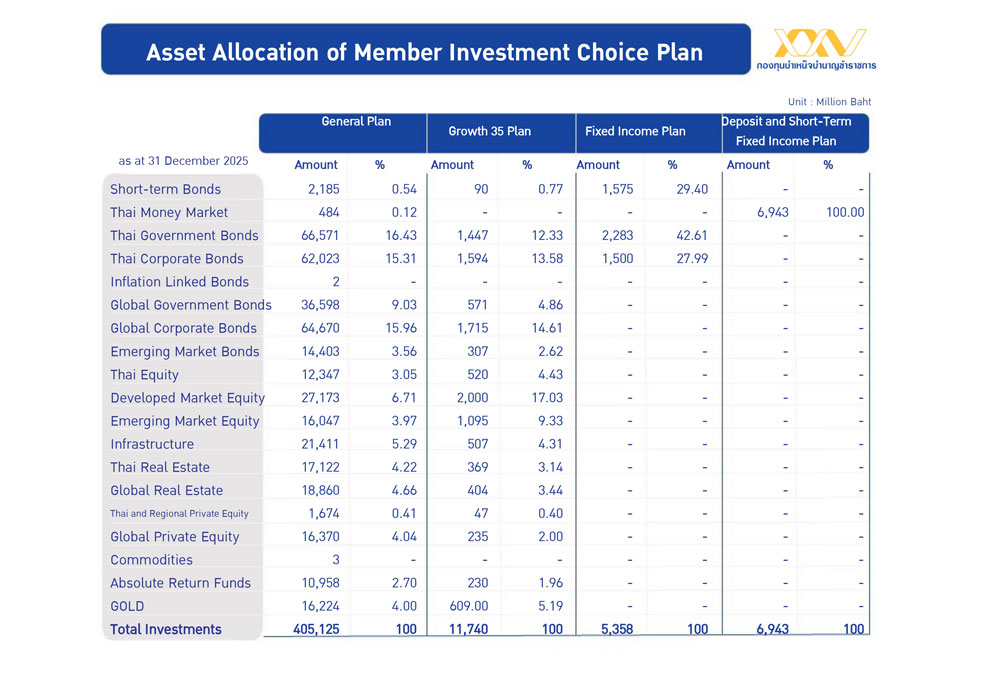 Asset Allocation of Member Investment Choice Plan

กองทุนบำเหน็จบำนาญข้าราชการ

Unit : Million Baht

| as at 31 December 2025 | General Plan Amount | General Plan % | Growth 35 Plan Amount | Growth 35 Plan % | Fixed Income Plan Amount | Fixed Income Plan % | Deposit and Short-Term Fixed Income Plan Amount | Deposit and Short-Term Fixed Income Plan % |
|---|---|---|---|---|---|---|---|---|
| Short-term Bonds | 2,185 | 0.54 | 90 | 0.77 | 1,575 | 29.40 | - | - |
| Thai Money Market | 484 | 0.12 | - | - | - | - | 6,943 | 100.00 |
| Thai Government Bonds | 66,571 | 16.43 | 1,447 | 12.33 | 2,283 | 42.61 | - | - |
| Thai Corporate Bonds | 62,023 | 15.31 | 1,594 | 13.58 | 1,500 | 27.99 | - | - |
| Inflation Linked Bonds | 2 | - | - | - | - | - | - | - |
| Global Government Bonds | 36,598 | 9.03 | 571 | 4.86 | - | - | - | - |
| Global Corporate Bonds | 64,670 | 15.96 | 1,715 | 14.61 | - | - | - | - |
| Emerging Market Bonds | 14,403 | 3.56 | 307 | 2.62 | - | - | - | - |
| Thai Equity | 12,347 | 3.05 | 520 | 4.43 | - | - | - | - |
| Developed Market Equity | 27,173 | 6.71 | 2,000 | 17.03 | - | - | - | - |
| Emerging Market Equity | 16,047 | 3.97 | 1,095 | 9.33 | - | - | - | - |
| Infrastructure | 21,411 | 5.29 | 507 | 4.31 | - | - | - | - |
| Thai Real Estate | 17,122 | 4.22 | 369 | 3.14 | - | - | - | - |
| Global Real Estate | 18,860 | 4.66 | 404 | 3.44 | - | - | - | - |
| Thai and Regional Private Equity | 1,674 | 0.41 | 47 | 0.40 | - | - | - | - |
| Global Private Equity | 16,370 | 4.04 | 235 | 2.00 | - | - | - | - |
| Commodities | 3 | - | - | - | - | - | - | - |
| Absolute Return Funds | 10,958 | 2.70 | 230 | 1.96 | - | - | - | - |
| GOLD | 16,224 | 4.00 | 609.00 | 5.19 | - | - | - | - |
| Total Investments | 405,125 | 100 | 11,740 | 100 | 5,358 | 100 | 6,943 | 100 |